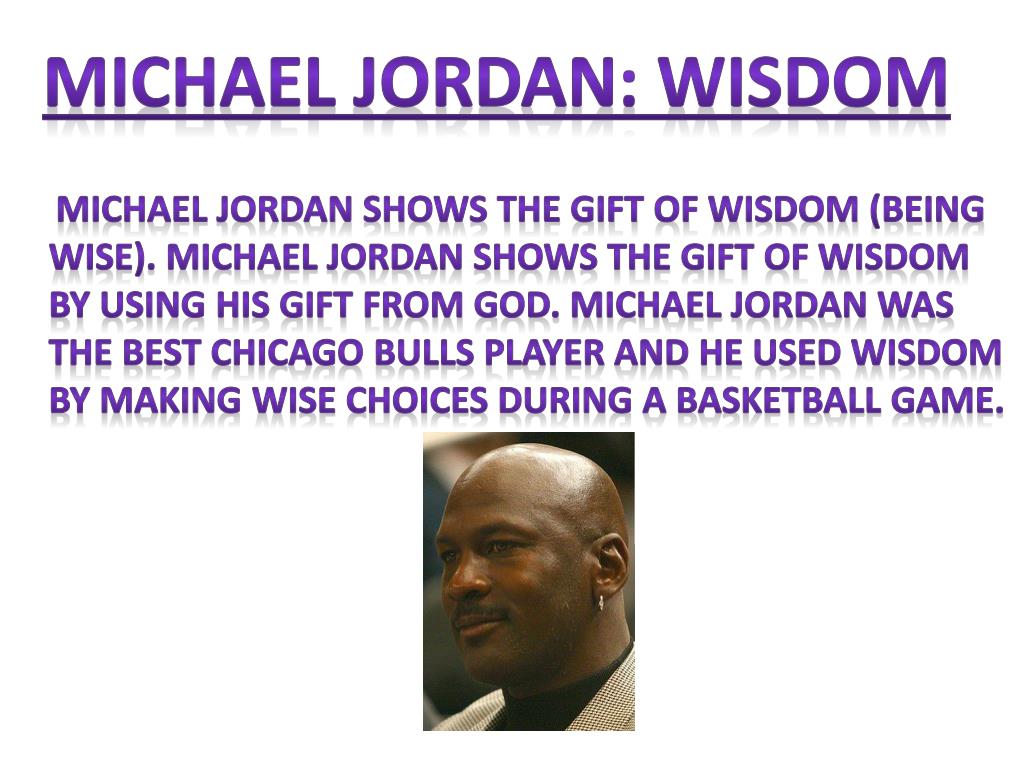 MICHAEL JORDAN: WISDOM

MICHAEL JORDAN SHOWS THE GIFT OF WISDOM (BEING WISE). MICHAEL JORDAN SHOWS THE GIFT OF WISDOM BY USING HIS GIFT FROM GOD. MICHAEL JORDAN WAS THE BEST CHICAGO BULLS PLAYER AND HE USED WISDOM BY MAKING WISE CHOICES DURING A BASKETBALL GAME.